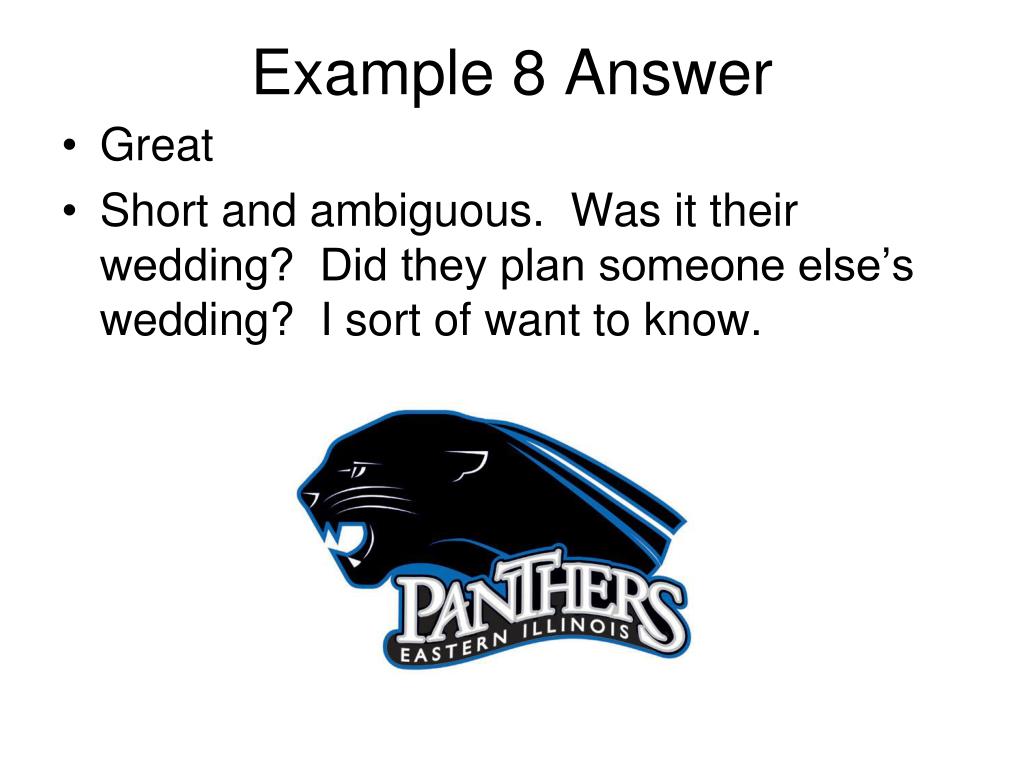 Example 8 Answer

• Great
• Short and ambiguous. Was it their wedding? Did they plan someone else's wedding? I sort of want to know.

PANTHERS
EASTERN ILLINOIS